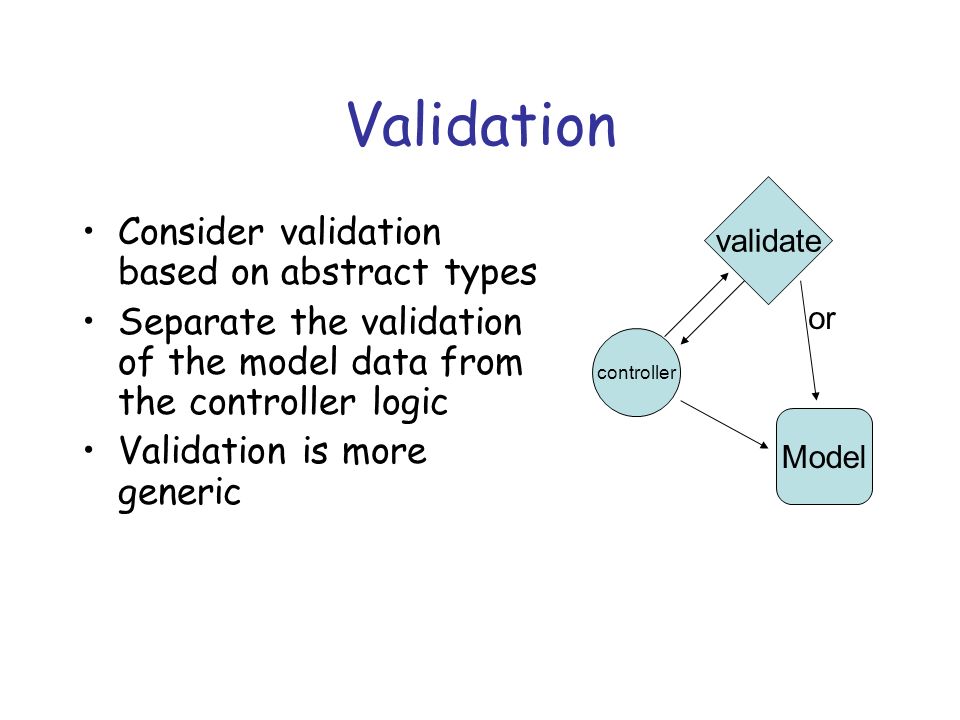 Validation

• Consider validation based on abstract types
• Separate the validation of the model data from the controller logic
• Validation is more generic

validate
or
controller
Model